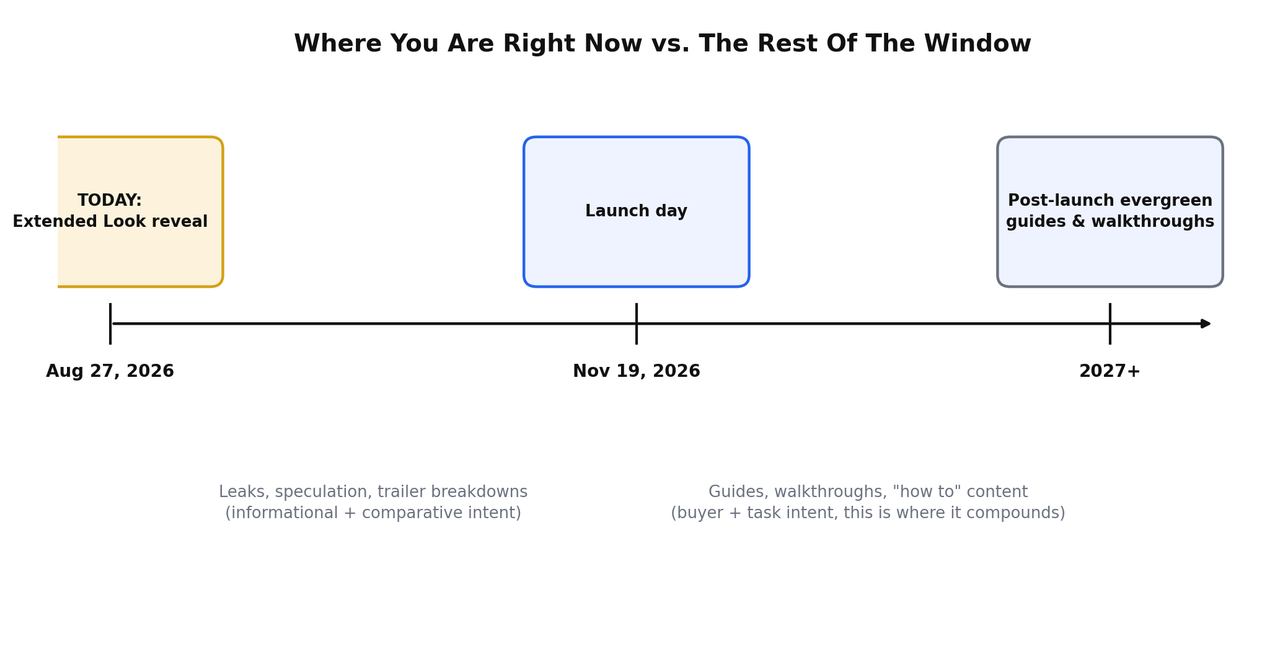 Where You Are Right Now vs. The Rest Of The Window

TODAY:
Extended Look reveal

Launch day

Post-launch evergreen guides & walkthroughs

Aug 27, 2026

Nov 19, 2026

2027+

Leaks, speculation, trailer breakdowns (informational + comparative intent)

Guides, walkthroughs, "how to" content (buyer + task intent, this is where it compounds)